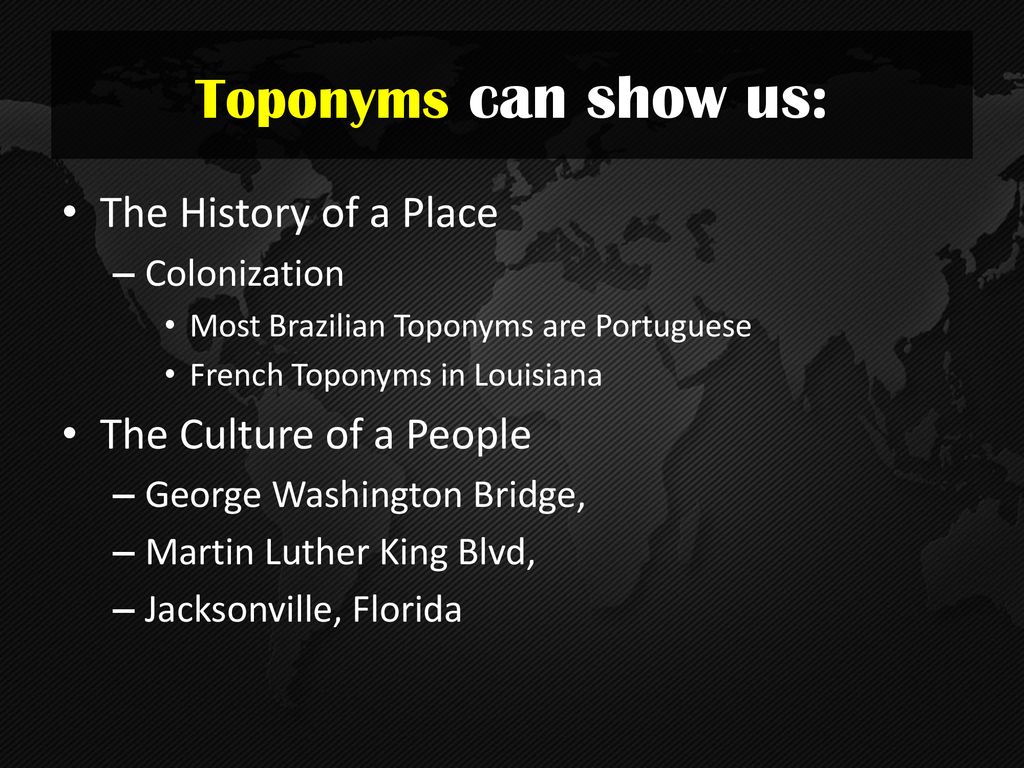 Toponyms can show us:

• The History of a Place
– Colonization
• Most Brazilian Toponyms are Portuguese
• French Toponyms in Louisiana
• The Culture of a People
– George Washington Bridge,
– Martin Luther King Blvd,
– Jacksonville, Florida